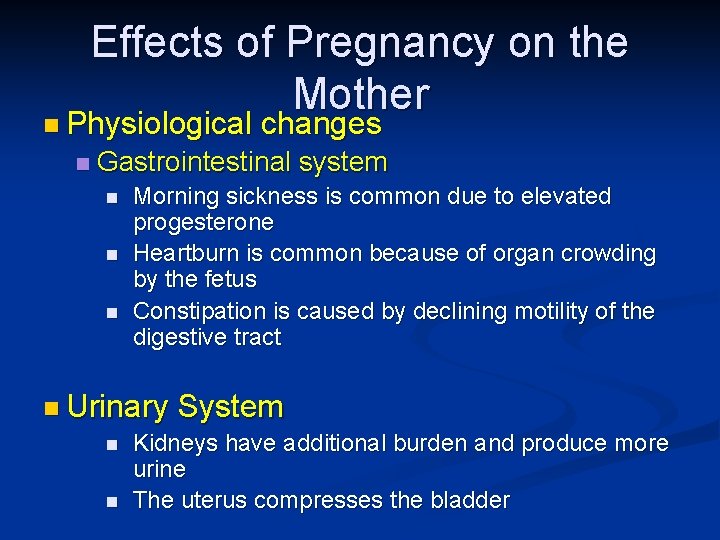 Effects of Pregnancy on the Mother

Physiological changes

Gastrointestinal system

Morning sickness is common due to elevated progesterone

Heartburn is common because of organ crowding by the fetus

Constipation is caused by declining motility of the digestive tract

Urinary System

Kidneys have additional burden and produce more urine

The uterus compresses the bladder